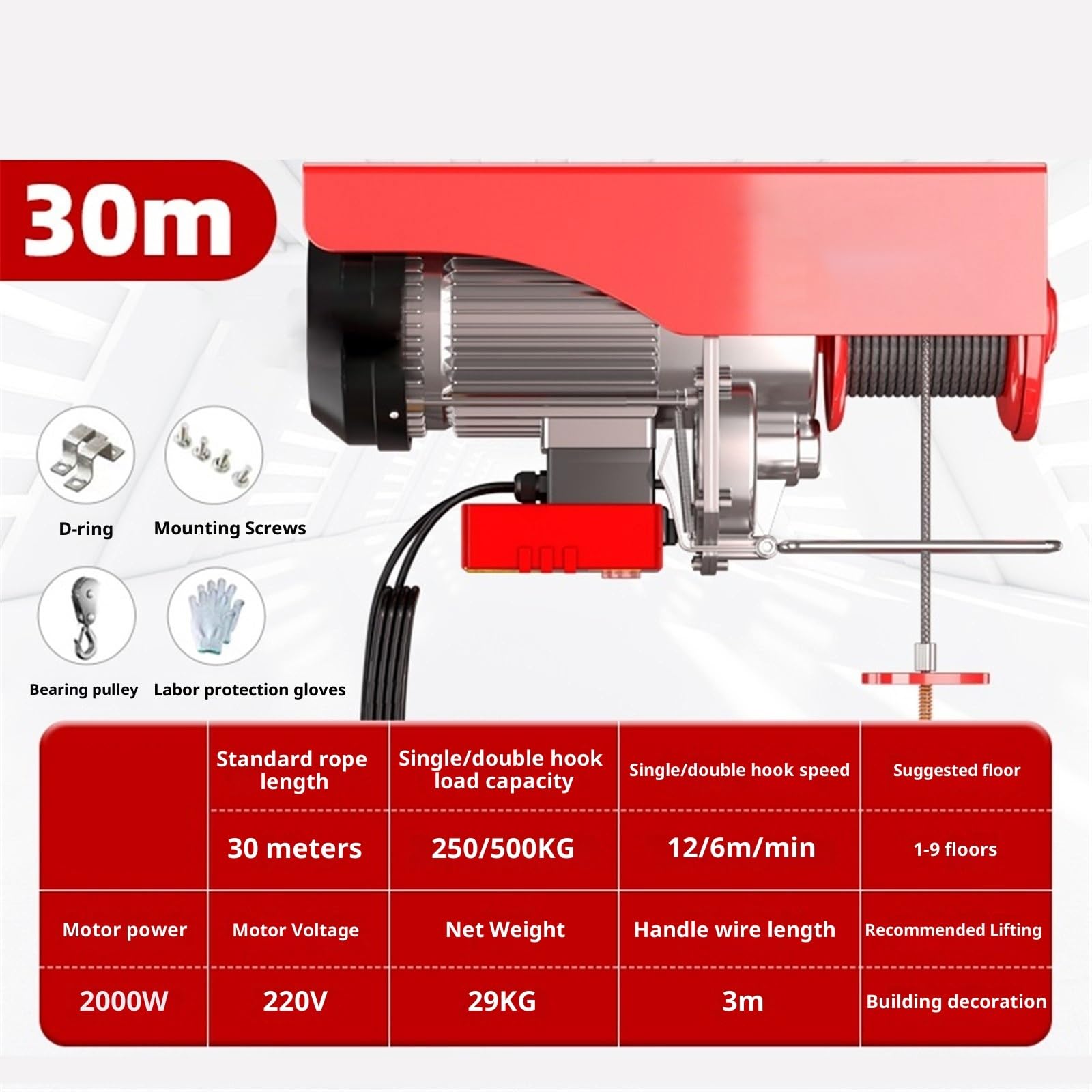 30m

D-ring

Mounting Screws

Bearing pulley

Labor protection gloves

| | Standard rope length | Single/double hook load capacity | Single/double hook speed | Suggested floor |
|---|---|---|---|---|
| | 30 meters | 250/500KG | 12/6m/min | 1-9 floors |
| Motor power | Motor Voltage | Net Weight | Handle wire length | Recommended Lifting |
| 2000W | 220V | 29KG | 3m | Building decoration |